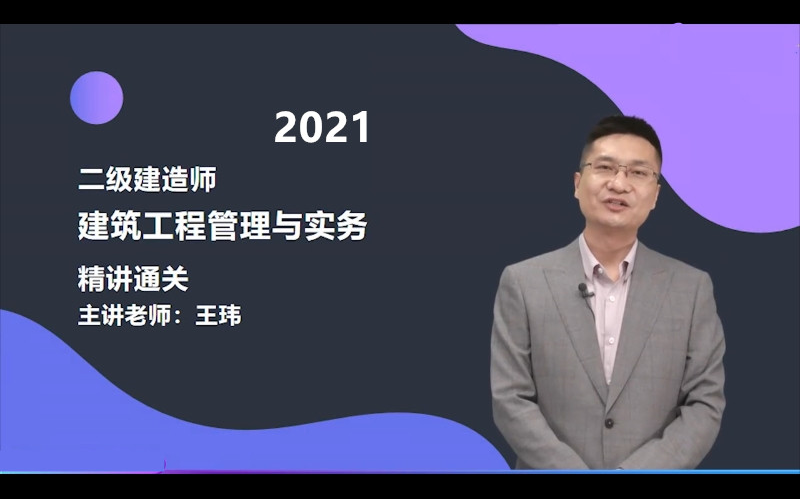 2021

二级建造师

建筑工程管理与实务

精讲通关

主讲老师：王玮